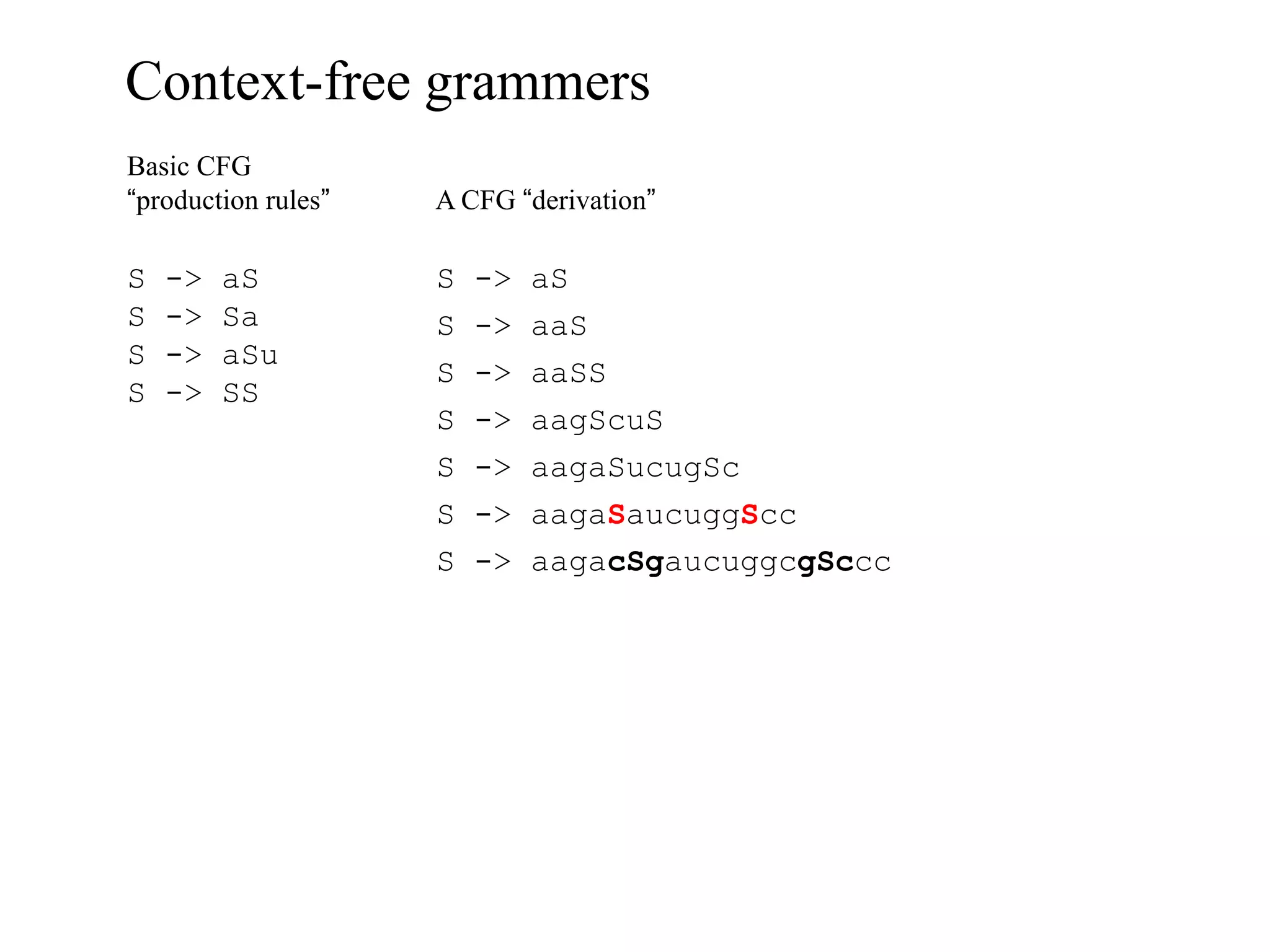 Context-free grammers

Basic CFG
“production rules”

S -> aS
S -> Sa
S -> aSu
S -> SS

A CFG “derivation”

S -> aS
S -> aaS
S -> aaSS
S -> aagScuS
S -> aagaSucugSc
S -> aagaSaucuggScc
S -> aagacSgaucuggcgSccc